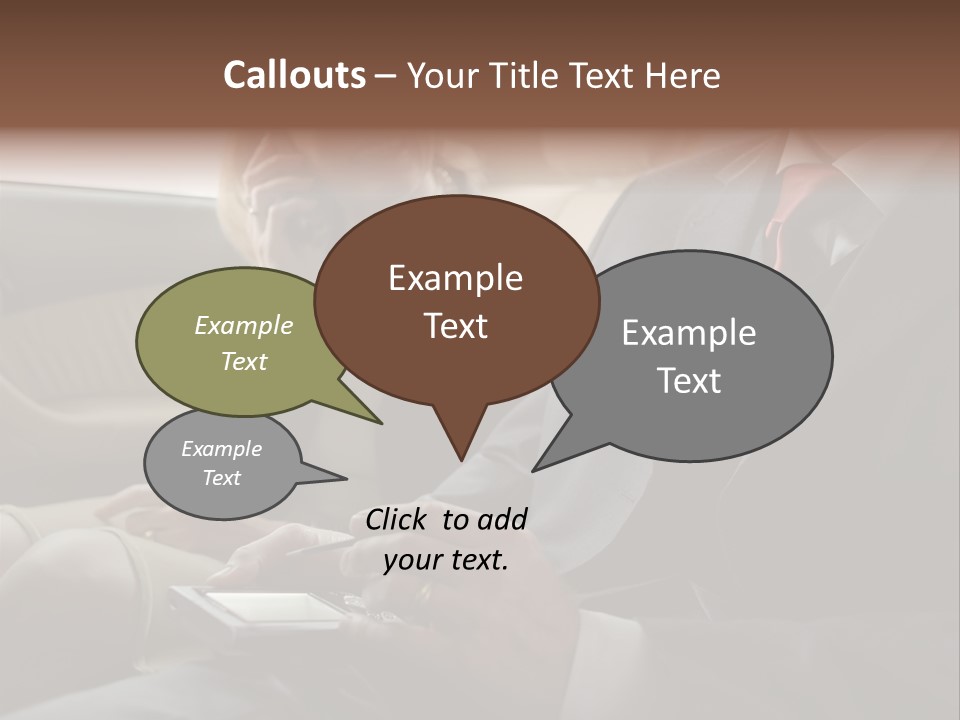 Callouts – Your Title Text Here

Example Text

Example Text

Example Text

Example Text

Click to add your text.